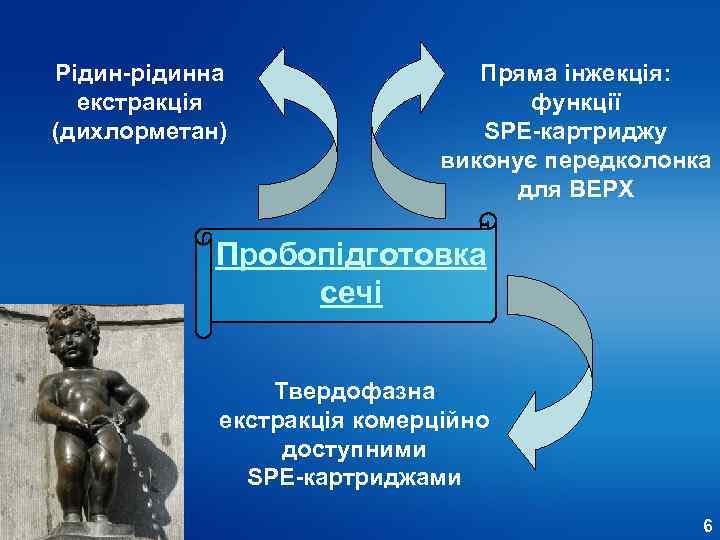 Рідин-рідинна екстракція (дихлорметан)

Пряма інжекція: функції SPE-картриджу виконує передколонка для ВЕРХ

Пробопідготовка сечі

Твердофазна екстракція комерційно доступними SPE-картриджами

6